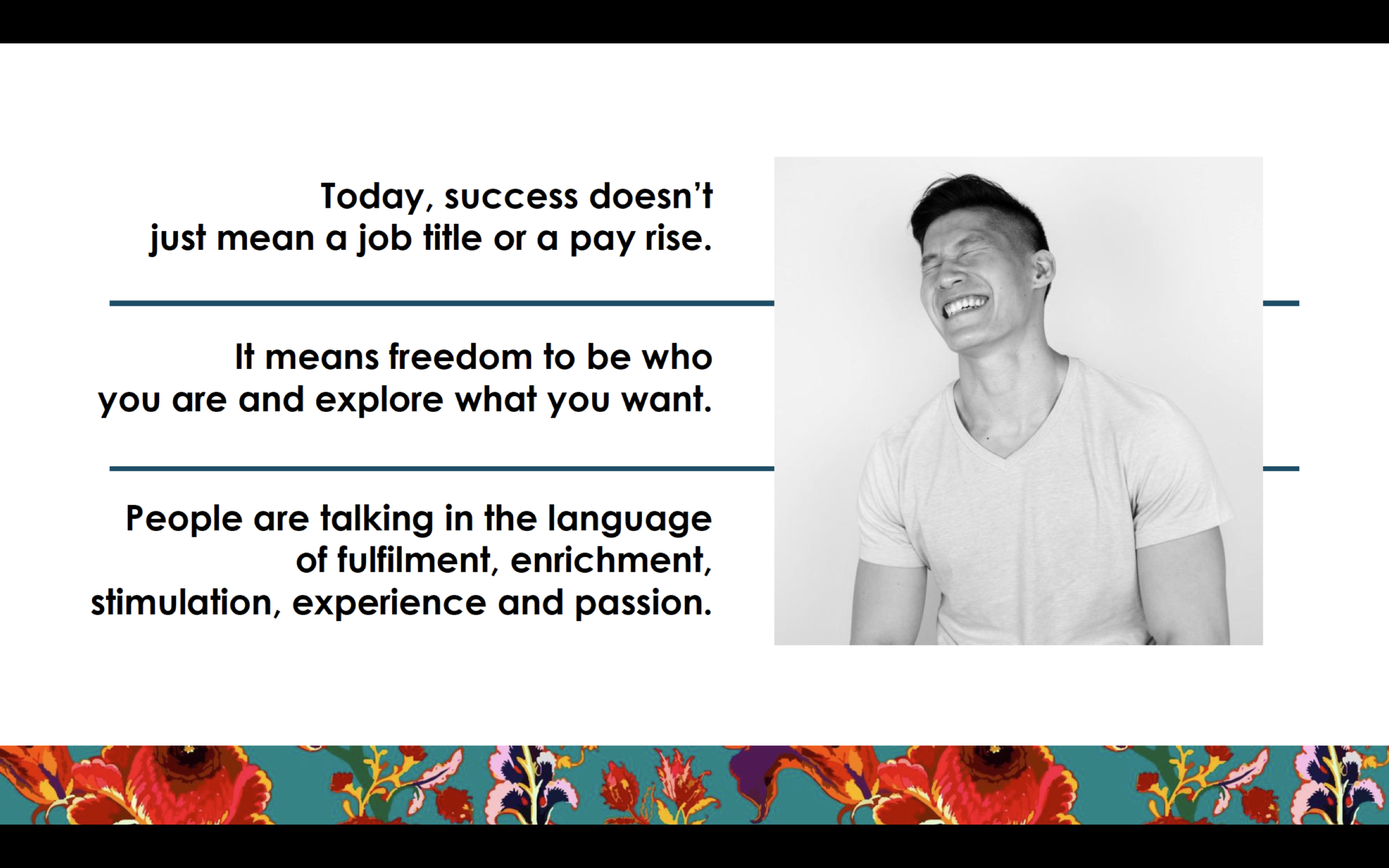 Today, success doesn't just mean a job title or a pay rise.

It means freedom to be who you are and explore what you want.

People are talking in the language of fulfilment, enrichment, stimulation, experience and passion.